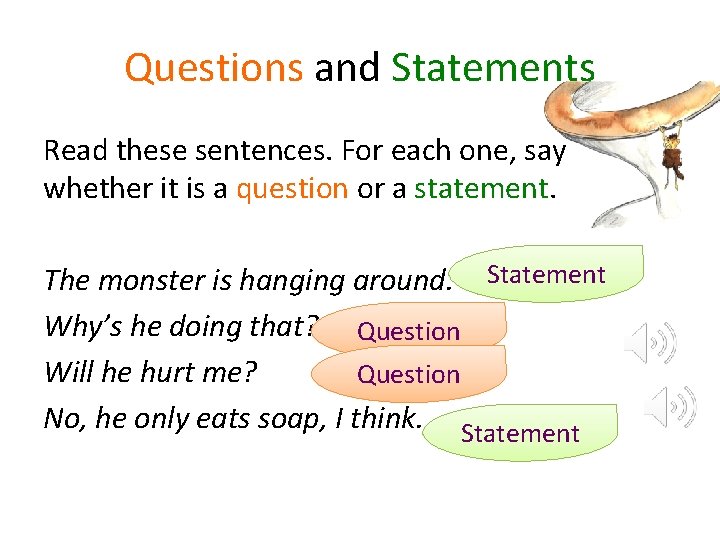 Questions and Statements

Read these sentences. For each one, say whether it is a question or a statement.

The monster is hanging around. Statement
Why's he doing that? Question
Will he hurt me? Question
No, he only eats soap, I think. Statement